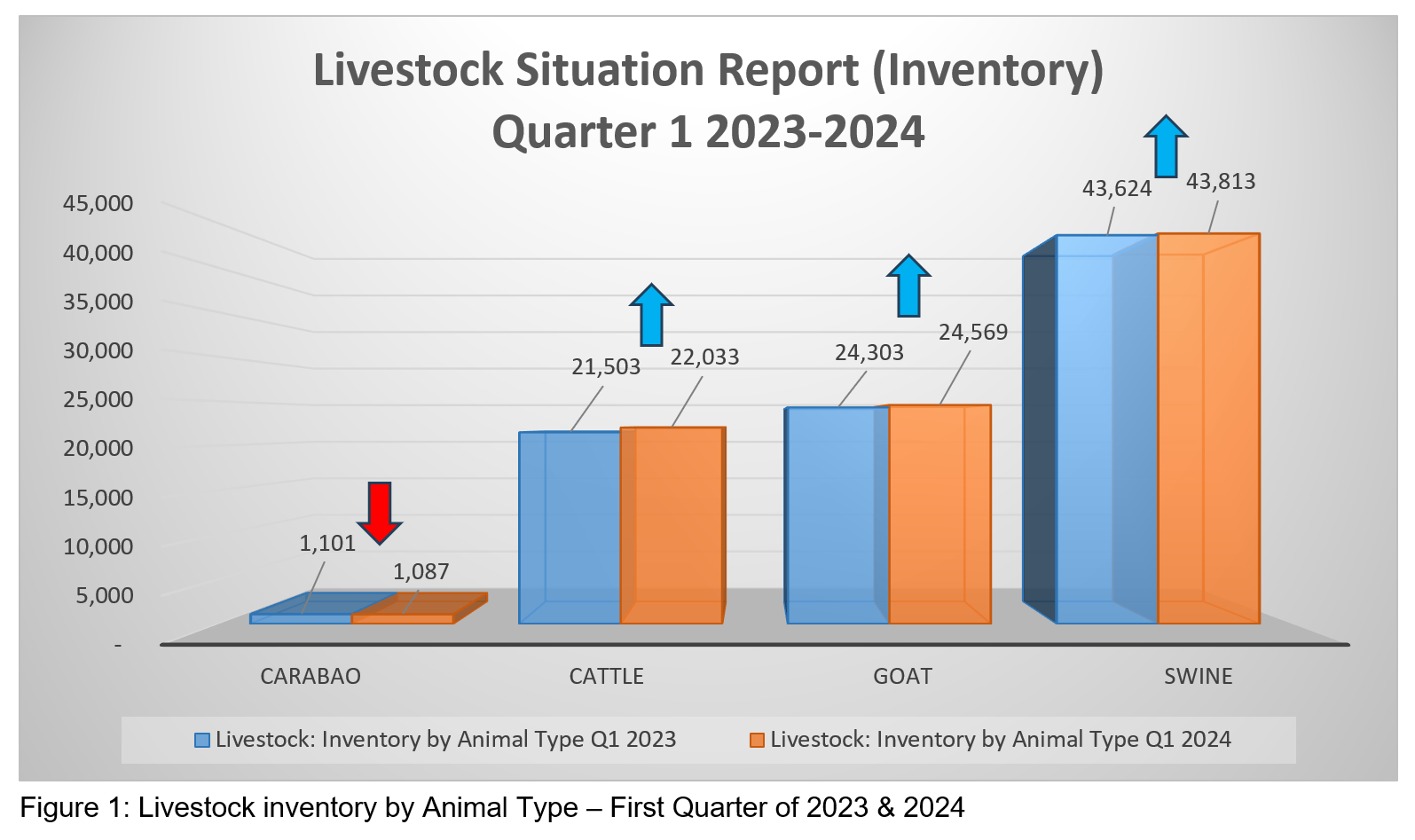 Livestock Situation Report (Inventory)
Quarter 1 2023-2024

45,000
40,000
35,000
30,000
25,000
20,000
15,000
10,000
5,000
-

1,101
1,087
21,503
22,033
24,303
24,569
43,624
43,813

CARABAO
CATTLE
GOAT
SWINE

Livestock: Inventory by Animal Type Q1 2023
Livestock: Inventory by Animal Type Q1 2024

Figure 1: Livestock inventory by Animal Type – First Quarter of 2023 & 2024